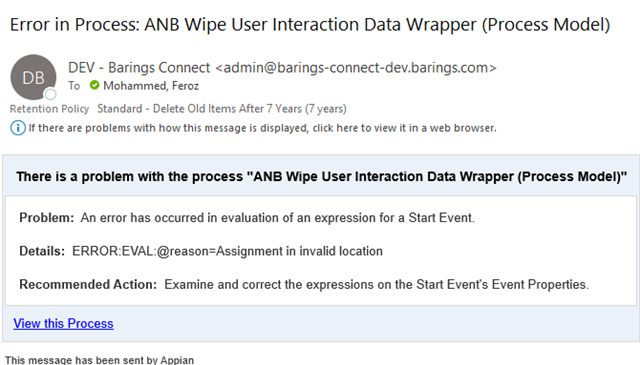 Error in Process: ANB Wipe User Interaction Data Wrapper (Process Model)

DB

DEV - Barings Connect <admin@barings-connect-dev.barings.com>
To Mohammed, Feroz

Retention Policy Standard - Delete Old Items After 7 Years (7 years)

If there are problems with how this message is displayed, click here to view it in a web browser.

There is a problem with the process "ANB Wipe User Interaction Data Wrapper (Process Model)"

Problem: An error has occurred in evaluation of an expression for a Start Event.

Details: ERROR:EVAL:@reason=Assignment in invalid location

Recommended Action: Examine and correct the expressions on the Start Event's Event Properties.

View this Process

This message has been sent by Appian